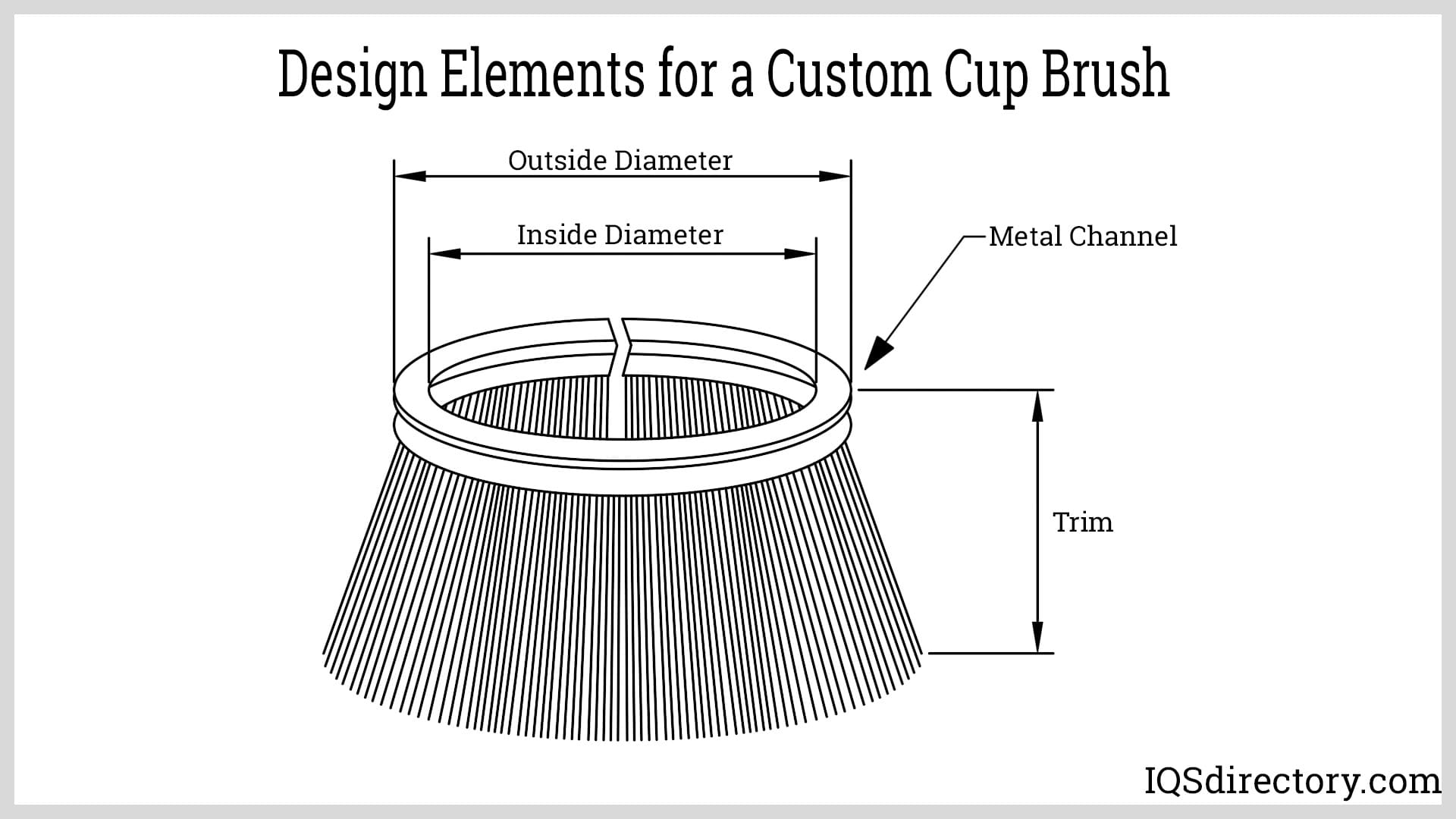 Design Elements for a Custom Cup Brush

Outside Diameter

Inside Diameter

Metal Channel

Trim

IQSdirectory.com